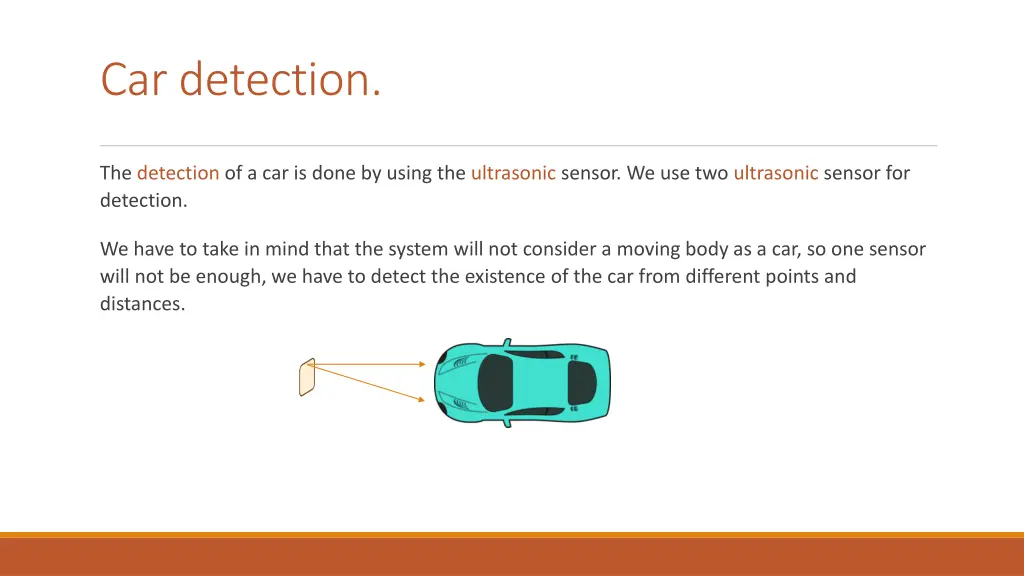 Car detection.

The detection of a car is done by using the ultrasonic sensor. We use two ultrasonic sensor for detection.

We have to take in mind that the system will not consider a moving body as a car, so one sensor will not be enough, we have to detect the existence of the car from different points and distances.